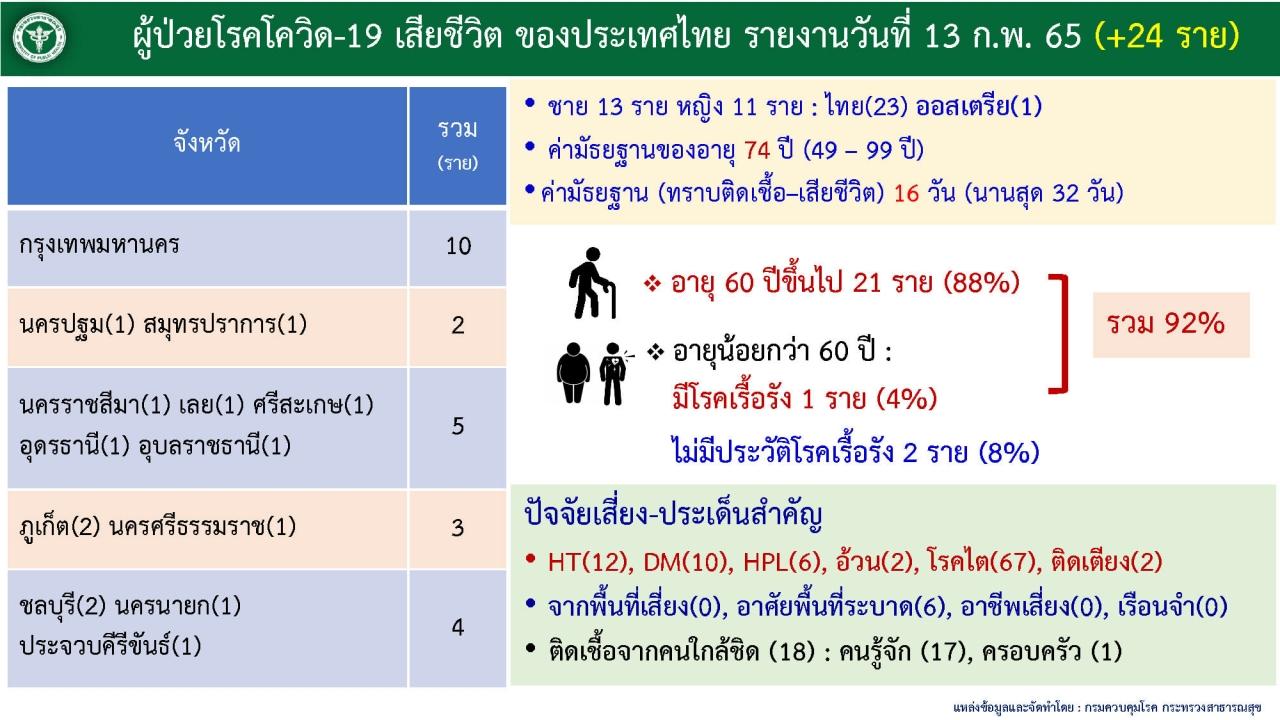 ผู้ป่วยโรคโควิด-19 เสียชีวิต ของประเทศไทย รายงานวันที่ 13 ก.พ. 65 (+24 ราย)

| จังหวัด | รวม (ราย) |
|---|---|
| กรุงเทพมหานคร | 10 |
| นครปฐม(1) สมุทรปราการ(1) | 2 |
| นครราชสีมา(1) เลย(1) ศรีสะเกษ(1) อุดรธานี(1) อุบลราชธานี(1) | 5 |
| ภูเก็ต(2) นครศรีธรรมราช(1) | 3 |
| ชลบุรี(2) นครนายก(1) ประจวบคีรีขันธ์(1) | 4 |

• ชาย 13 ราย หญิง 11 ราย : ไทย(23) ออสเตรีย(1)
• ค่ามัธยฐานของอายุ 74 ปี (49 – 99 ปี)
• ค่ามัธยฐาน (ทราบติดเชื้อ–เสียชีวิต) 16 วัน (นานสุด 32 วัน)

❖ อายุ 60 ปีขึ้นไป 21 ราย (88%)

❖ อายุน้อยกว่า 60 ปี :
มีโรคเรื้อรัง 1 ราย (4%)
ไม่มีประวัติโรคเรื้อรัง 2 ราย (8%)

รวม 92%

ปัจจัยเสี่ยง-ประเด็นสำคัญ
• HT(12), DM(10), HPL(6), อ้วน(2), โรคไต(67), ติดเตียง(2)
• จากพื้นที่เสี่ยง(0), อาศัยพื้นที่ระบาด(6), อาชีพเสี่ยง(0), เรือนจำ(0)
• ติดเชื้อจากคนใกล้ชิด (18) : คนรู้จัก (17), ครอบครัว (1)

แหล่งข้อมูลและจัดทำโดย : กรมควบคุมโรค กระทรวงสาธารณสุข